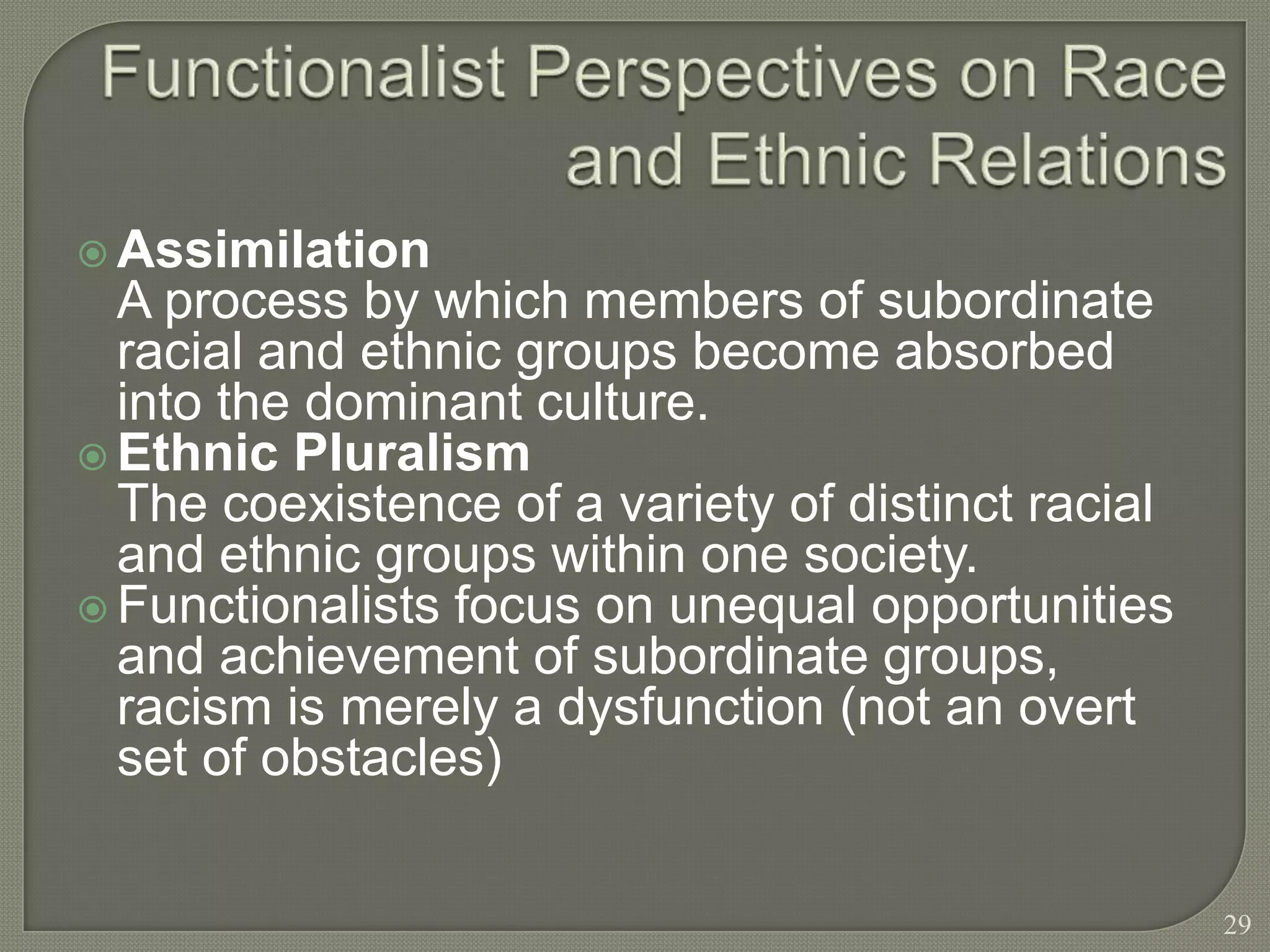 Functionalist Perspectives on Race and Ethnic Relations

Assimilation
A process by which members of subordinate racial and ethnic groups become absorbed into the dominant culture.

Ethnic Pluralism
The coexistence of a variety of distinct racial and ethnic groups within one society.

Functionalists focus on unequal opportunities and achievement of subordinate groups, racism is merely a dysfunction (not an overt set of obstacles)

29